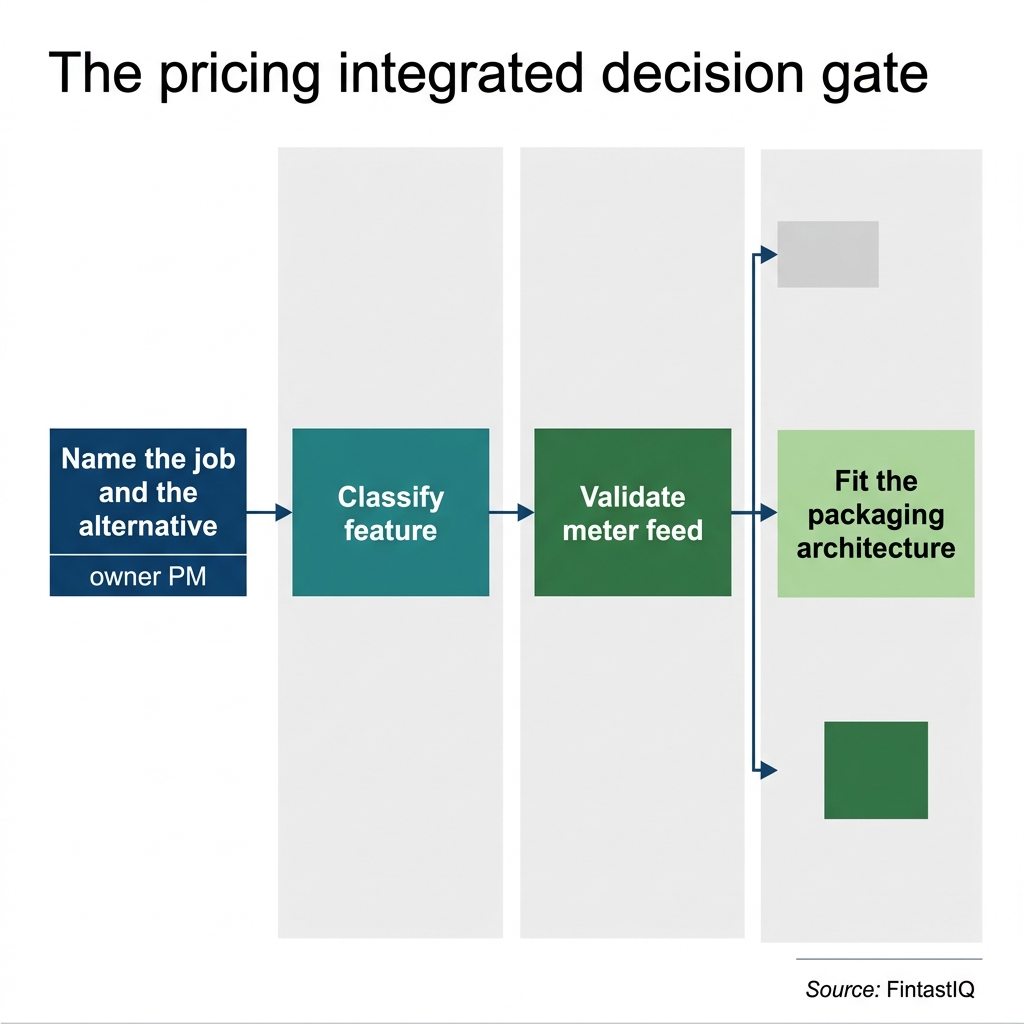 The pricing integrated decision gate

Name the job and the alternative

owner PM

Classify feature

Validate meter feed

Fit the packaging architecture

Source: FintastIQ